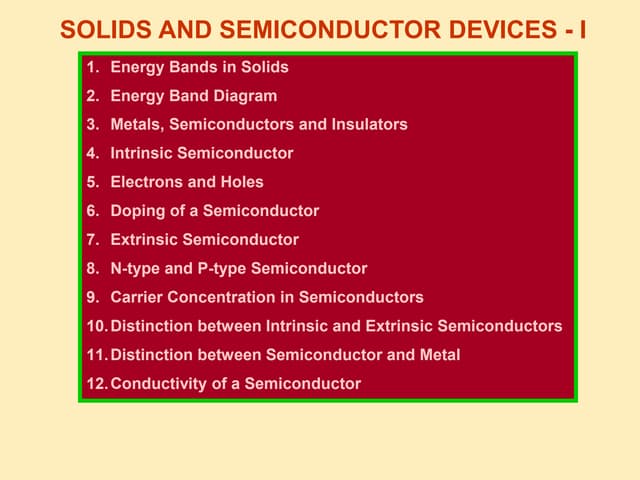 SOLIDS AND SEMICONDUCTOR DEVICES - I

1. Energy Bands in Solids
2. Energy Band Diagram
3. Metals, Semiconductors and Insulators
4. Intrinsic Semiconductor
5. Electrons and Holes
6. Doping of a Semiconductor
7. Extrinsic Semiconductor
8. N-type and P-type Semiconductor
9. Carrier Concentration in Semiconductors
10. Distinction between Intrinsic and Extrinsic Semiconductors
11. Distinction between Semiconductor and Metal
12. Conductivity of a Semiconductor